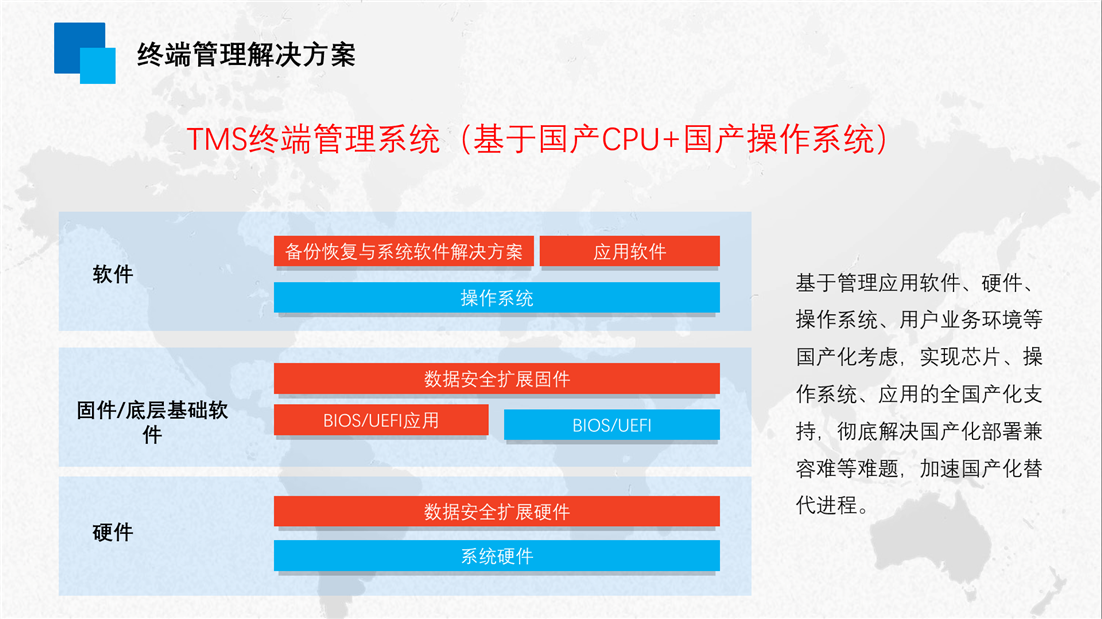 终端管理解决方案

TMS终端管理系统（基于国产CPU+国产操作系统）

软件

备份恢复与系统软件解决方案

应用软件

操作系统

固件/底层基础软件

数据安全扩展固件

BIOS/UEFI应用

BIOS/UEFI

硬件

数据安全扩展硬件

系统硬件

基于管理应用软件、硬件、操作系统、用户业务环境等国产化考虑，实现芯片、操作系统、应用的全国产化支持，彻底解决国产化部署兼容难等难题，加速国产化替代进程。